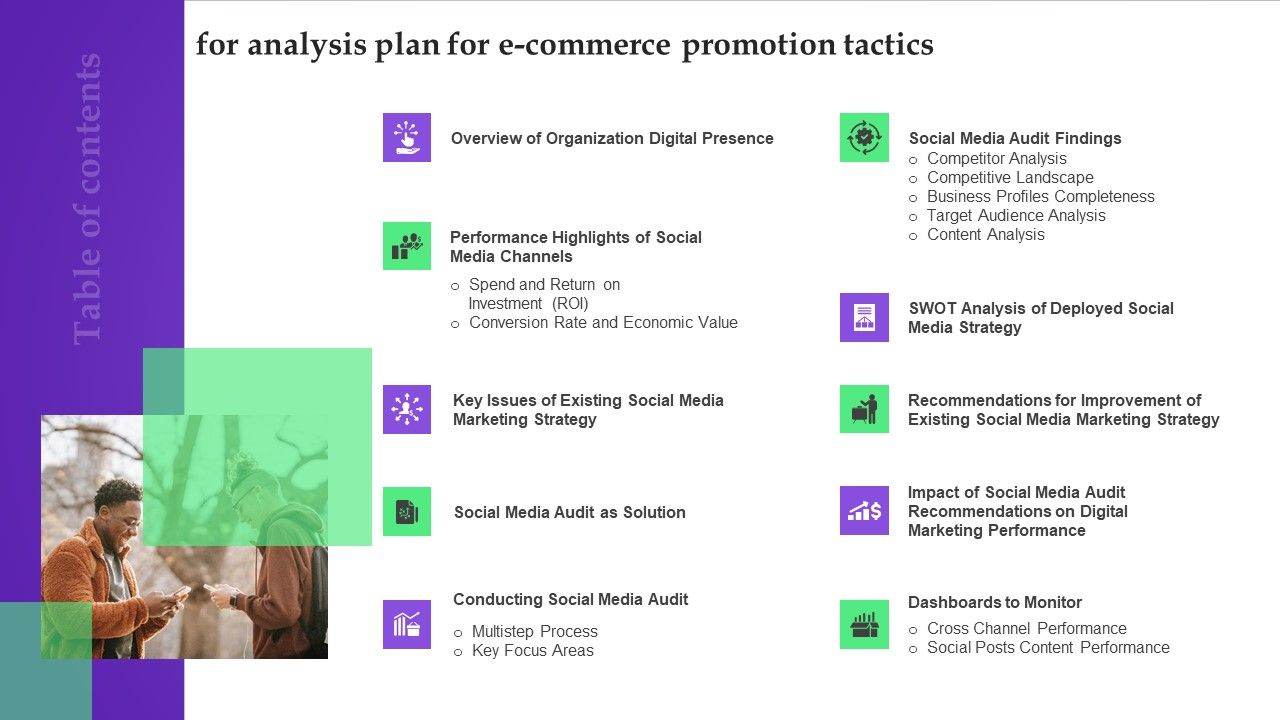 Table of contents

for analysis plan for e-commerce promotion tactics

Overview of Organization Digital Presence

Performance Highlights of Social Media Channels
o Spend and Return on Investment (ROI)
o Conversion Rate and Economic Value

Key Issues of Existing Social Media Marketing Strategy

Social Media Audit as Solution

Conducting Social Media Audit
o Multistep Process
o Key Focus Areas

Social Media Audit Findings
o Competitor Analysis
o Competitive Landscape
o Business Profiles Completeness
o Target Audience Analysis
o Content Analysis

SWOT Analysis of Deployed Social Media Strategy

Recommendations for Improvement of Existing Social Media Marketing Strategy

Impact of Social Media Audit Recommendations on Digital Marketing Performance

Dashboards to Monitor
o Cross Channel Performance
o Social Posts Content Performance